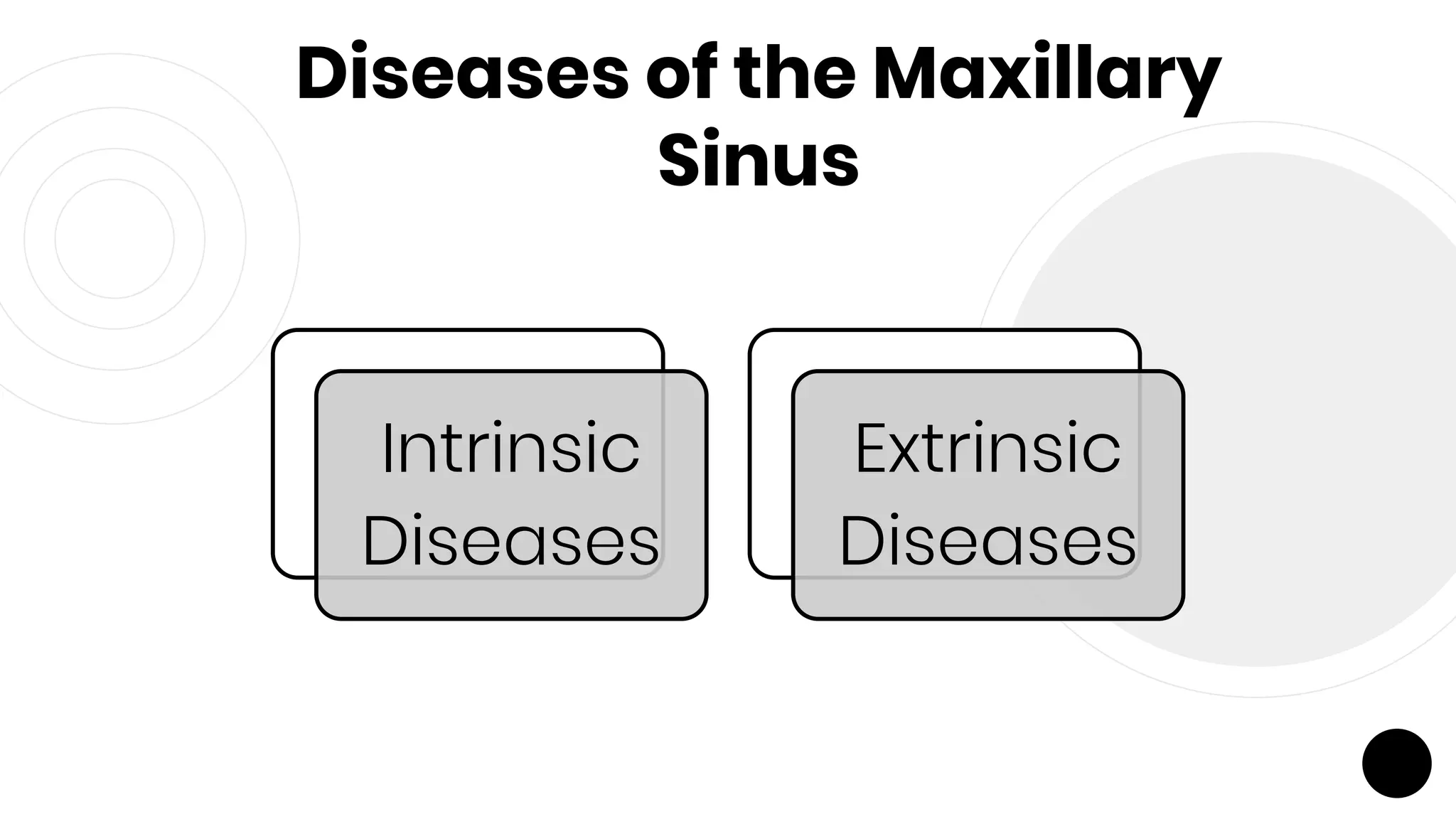 Diseases of the Maxillary Sinus

Intrinsic Diseases

Extrinsic Diseases